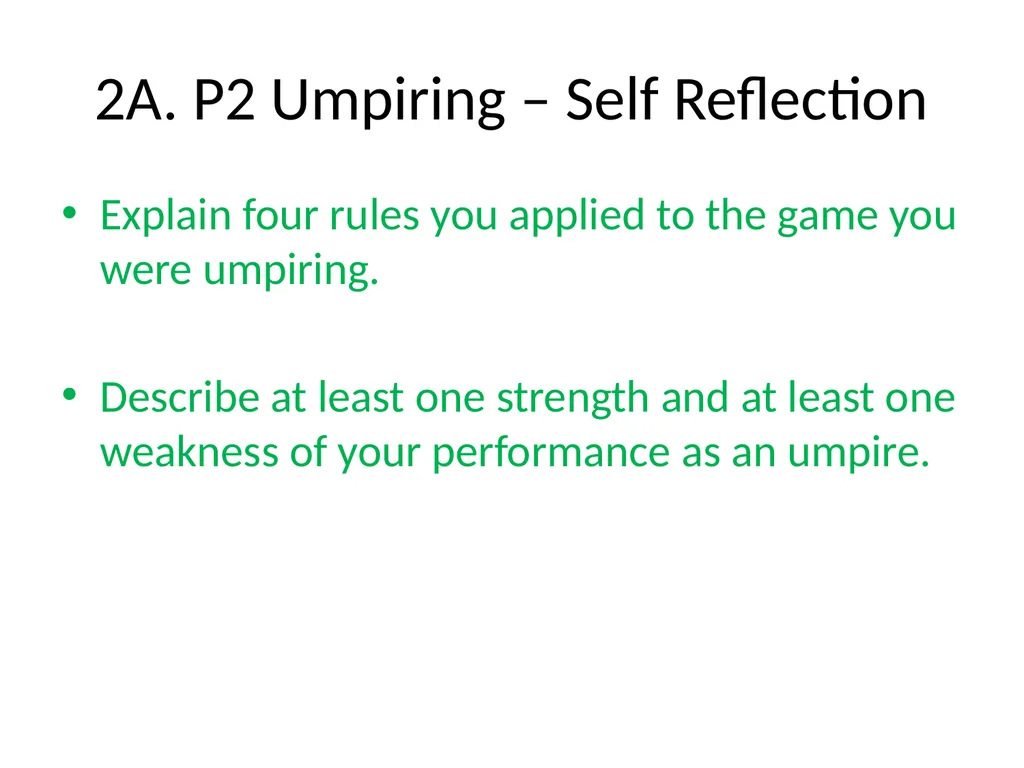 2A. P2 Umpiring – Self Reflection

• Explain four rules you applied to the game you were umpiring.

• Describe at least one strength and at least one weakness of your performance as an umpire.